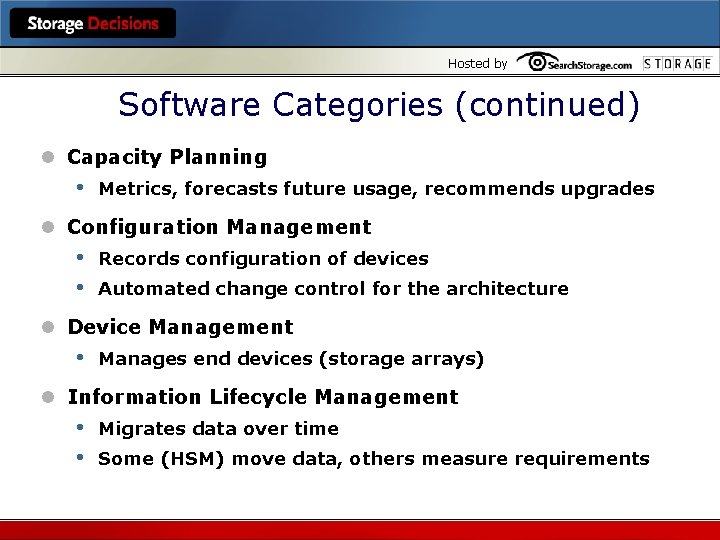 Storage Decisions

Hosted by SearchStorage.com STORAGE

Software Categories (continued)

• Capacity Planning
• Metrics, forecasts future usage, recommends upgrades
• Configuration Management
• Records configuration of devices
• Automated change control for the architecture
• Device Management
• Manages end devices (storage arrays)
• Information Lifecycle Management
• Migrates data over time
• Some (HSM) move data, others measure requirements